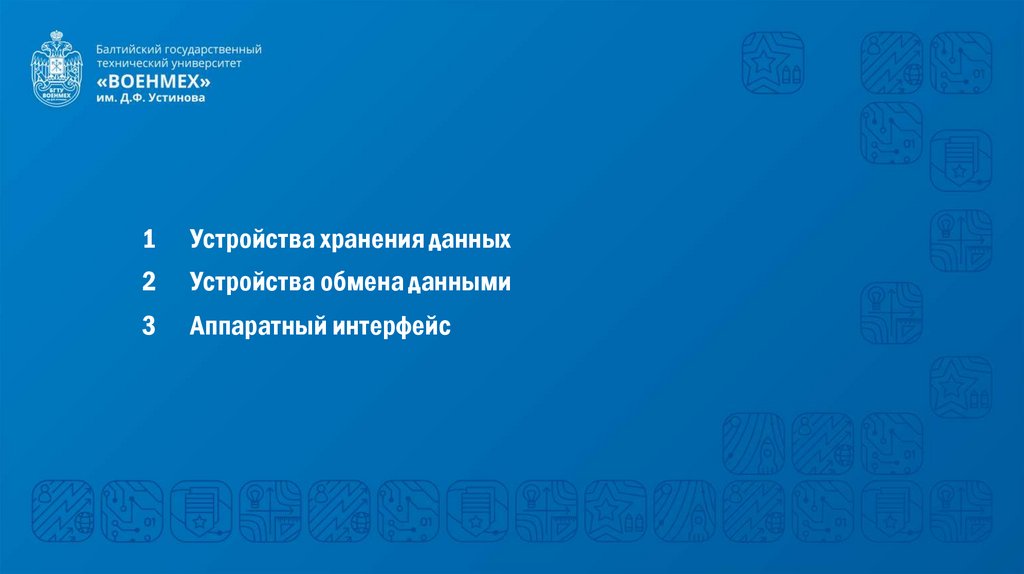 БГТУ ВОЕНМЕХ

Балтийский государственный технический университет
«ВОЕНМЕХ»
им. Д.Ф. Устинова

1 Устройства хранения данных

2 Устройства обмена данными

3 Аппаратный интерфейс